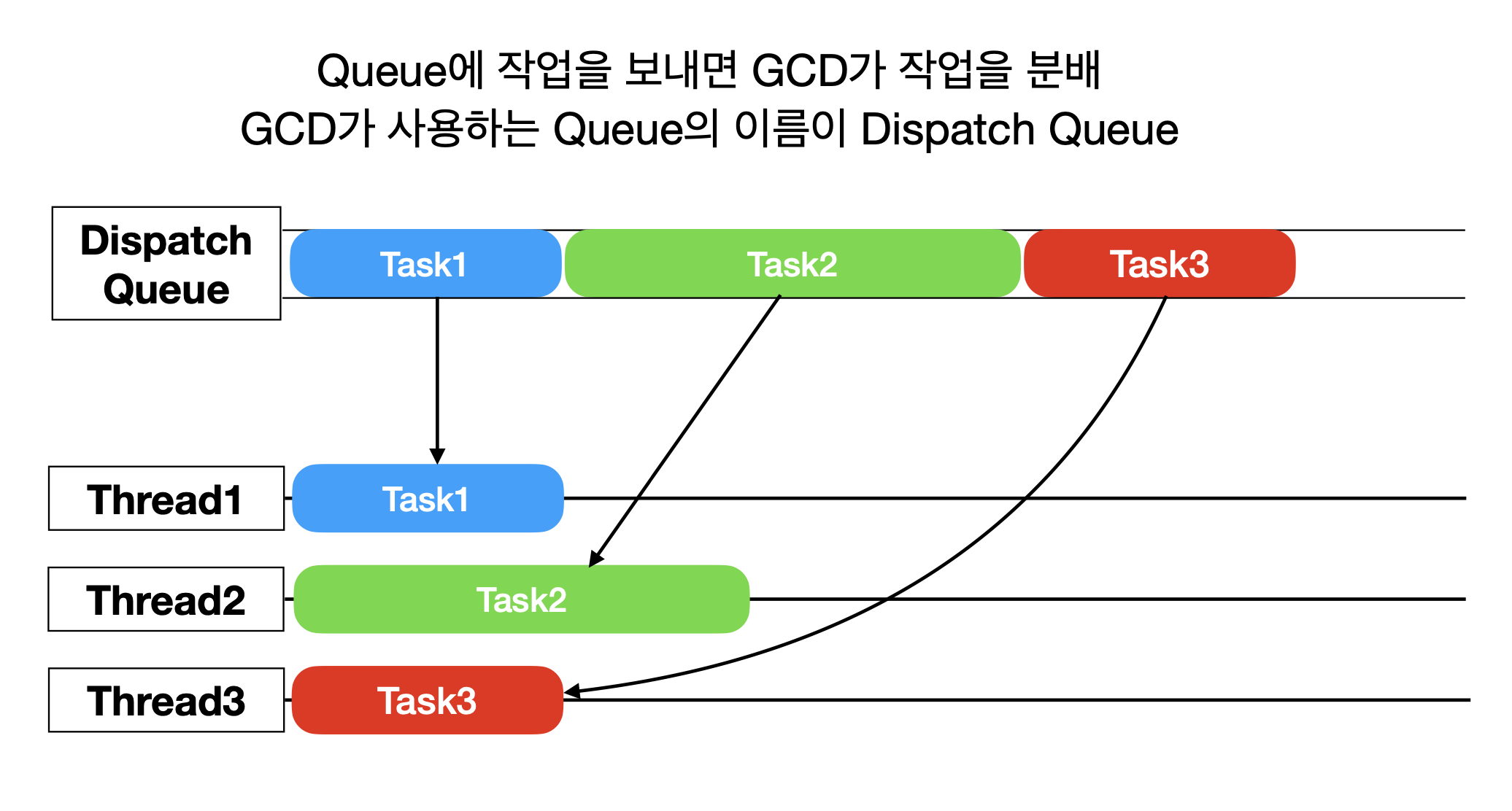 Queue에 작업을 보내면 GCD가 작업을 분배
GCD가 사용하는 Queue의 이름이 Dispatch Queue

Dispatch Queue

Task1

Task2

Task3

Thread1

Task1

Thread2

Task2

Thread3

Task3